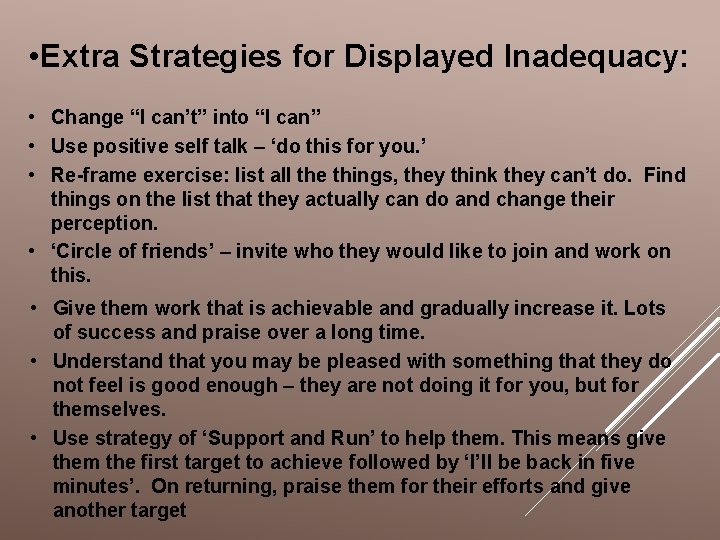 •Extra Strategies for Displayed Inadequacy:

• Change “I can’t” into “I can”
• Use positive self talk – ‘do this for you.’
• Re-frame exercise: list all the things, they think they can’t do. Find things on the list that they actually can do and change their perception.
• ‘Circle of friends’ – invite who they would like to join and work on this.
• Give them work that is achievable and gradually increase it. Lots of success and praise over a long time.
• Understand that you may be pleased with something that they do not feel is good enough – they are not doing it for you, but for themselves.
• Use strategy of ‘Support and Run’ to help them. This means give them the first target to achieve followed by ‘I’ll be back in five minutes’. On returning, praise them for their efforts and give another target